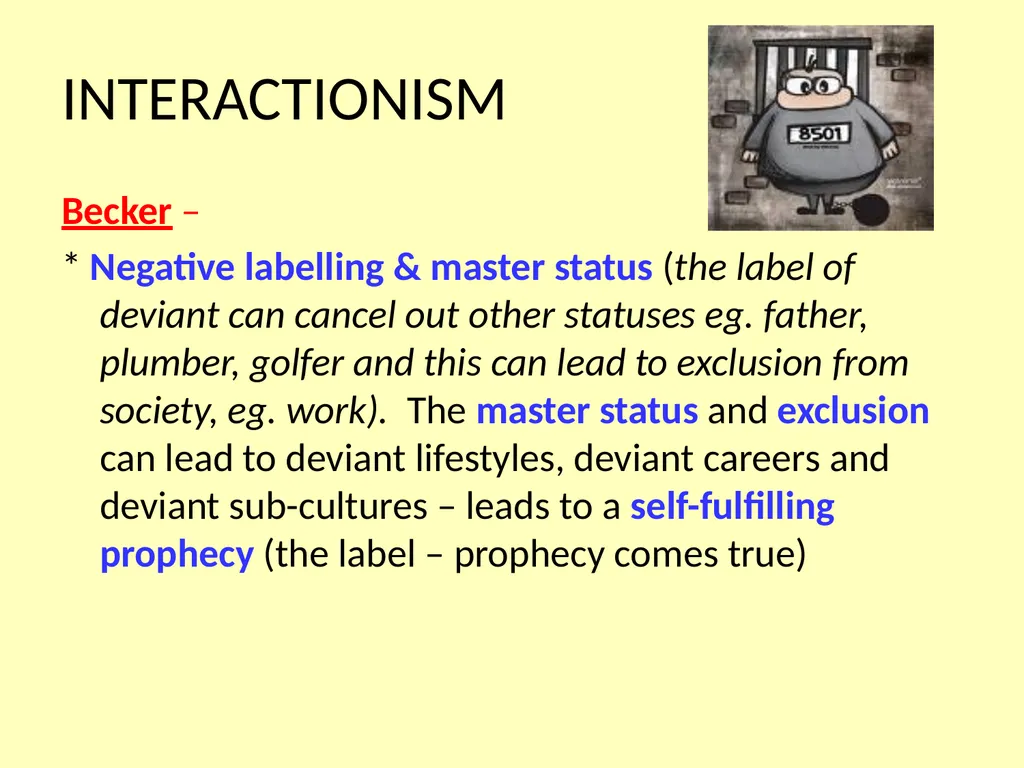 INTERACTIONISM

8501

Becker –

* Negative labelling & master status (the label of deviant can cancel out other statuses eg. father, plumber, golfer and this can lead to exclusion from society, eg. work). The master status and exclusion can lead to deviant lifestyles, deviant careers and deviant sub-cultures – leads to a self-fulfilling prophecy (the label – prophecy comes true)